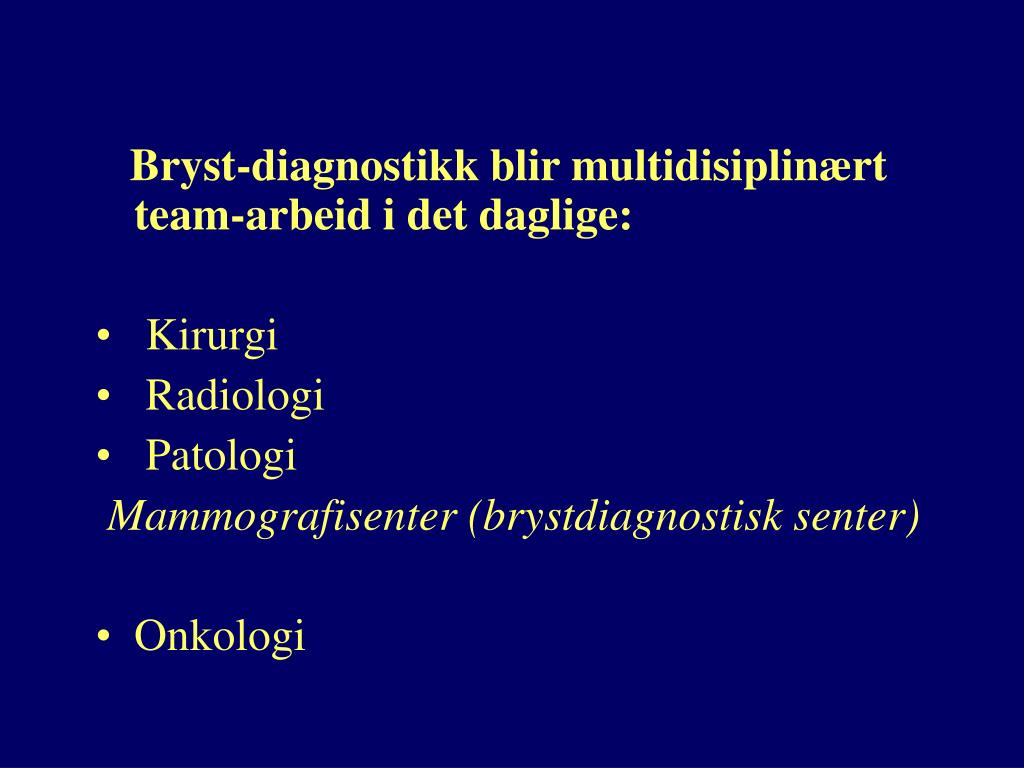 Bryst-diagnostikk blir multidisiplinært team-arbeid i det daglige:

• Kirurgi
• Radiologi
• Patologi

Mammografisenter (brystdiagnostisk senter)

• Onkologi